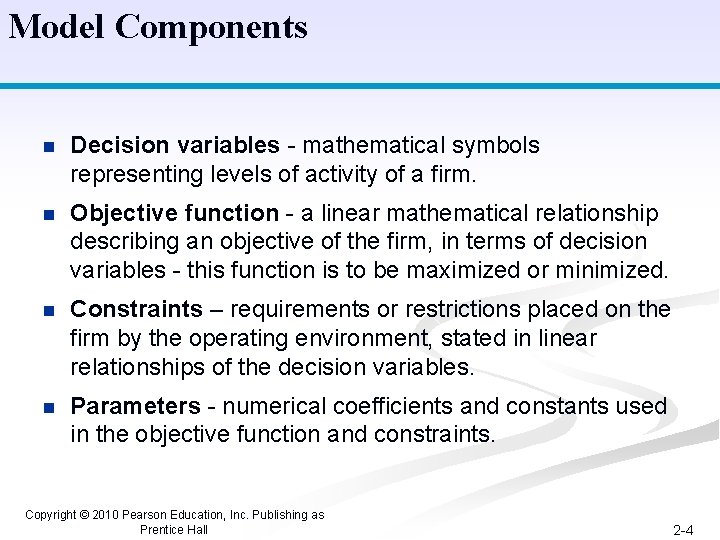 Model Components

Decision variables - mathematical symbols representing levels of activity of a firm.

Objective function - a linear mathematical relationship describing an objective of the firm, in terms of decision variables - this function is to be maximized or minimized.

Constraints – requirements or restrictions placed on the firm by the operating environment, stated in linear relationships of the decision variables.

Parameters - numerical coefficients and constants used in the objective function and constraints.

Copyright © 2010 Pearson Education, Inc. Publishing as Prentice Hall

2-4